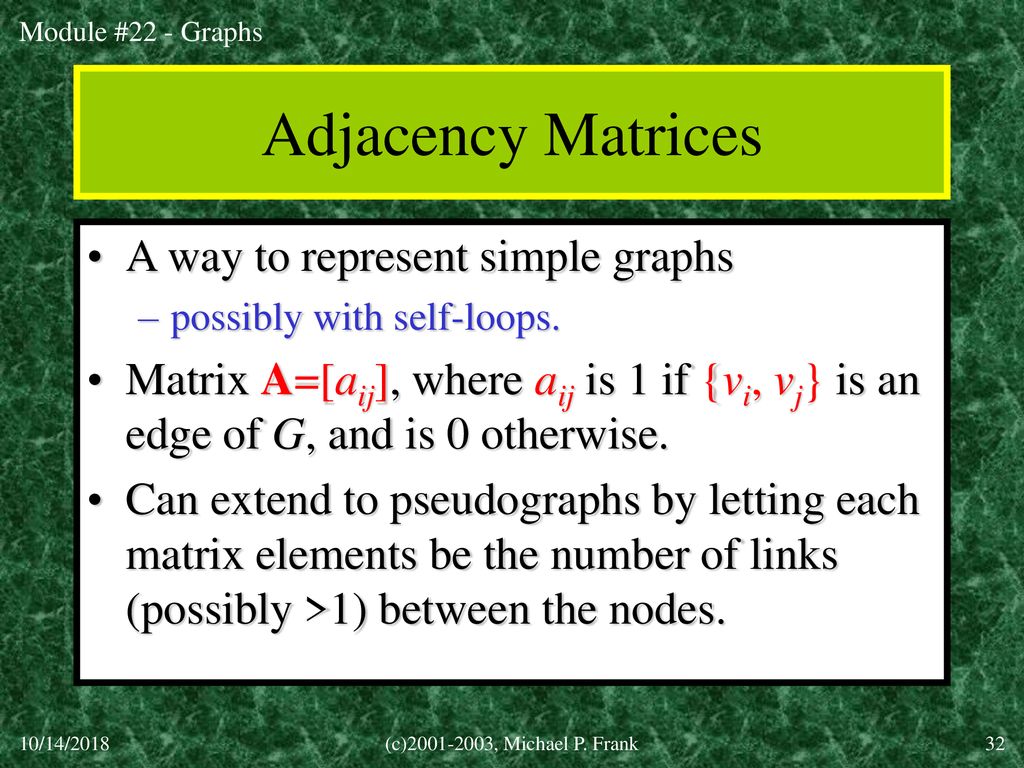 Module #22 - Graphs

Adjacency Matrices

• A way to represent simple graphs
  – possibly with self-loops.
• Matrix $\mathbf{A}=[a_{ij}]$, where $a_{ij}$ is 1 if $\{v_i, v_j\}$ is an edge of $G$, and is 0 otherwise.
• Can extend to pseudographs by letting each matrix elements be the number of links (possibly >1) between the nodes.

10/14/2018

(c)2001-2003, Michael P. Frank

32